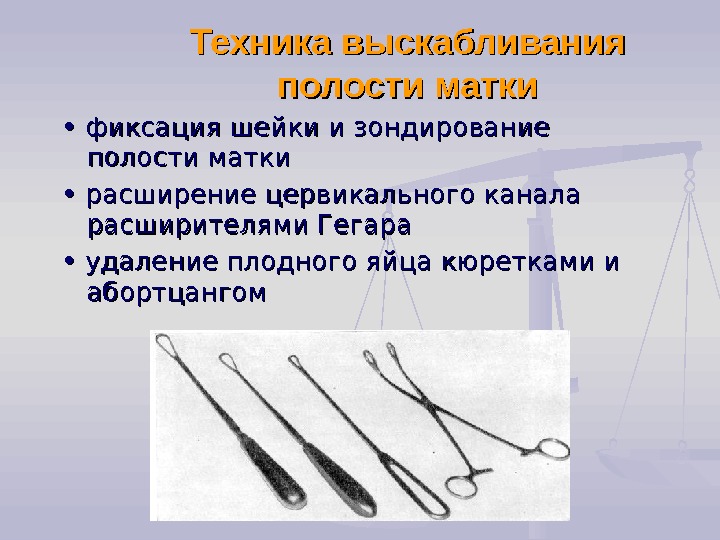 Техника выскабливания полости матки

• фиксация шейки и зондирование полости матки
• расширение цервикального канала расширителями Гегара
• удаление плодного яйца кюретками и абортцангом